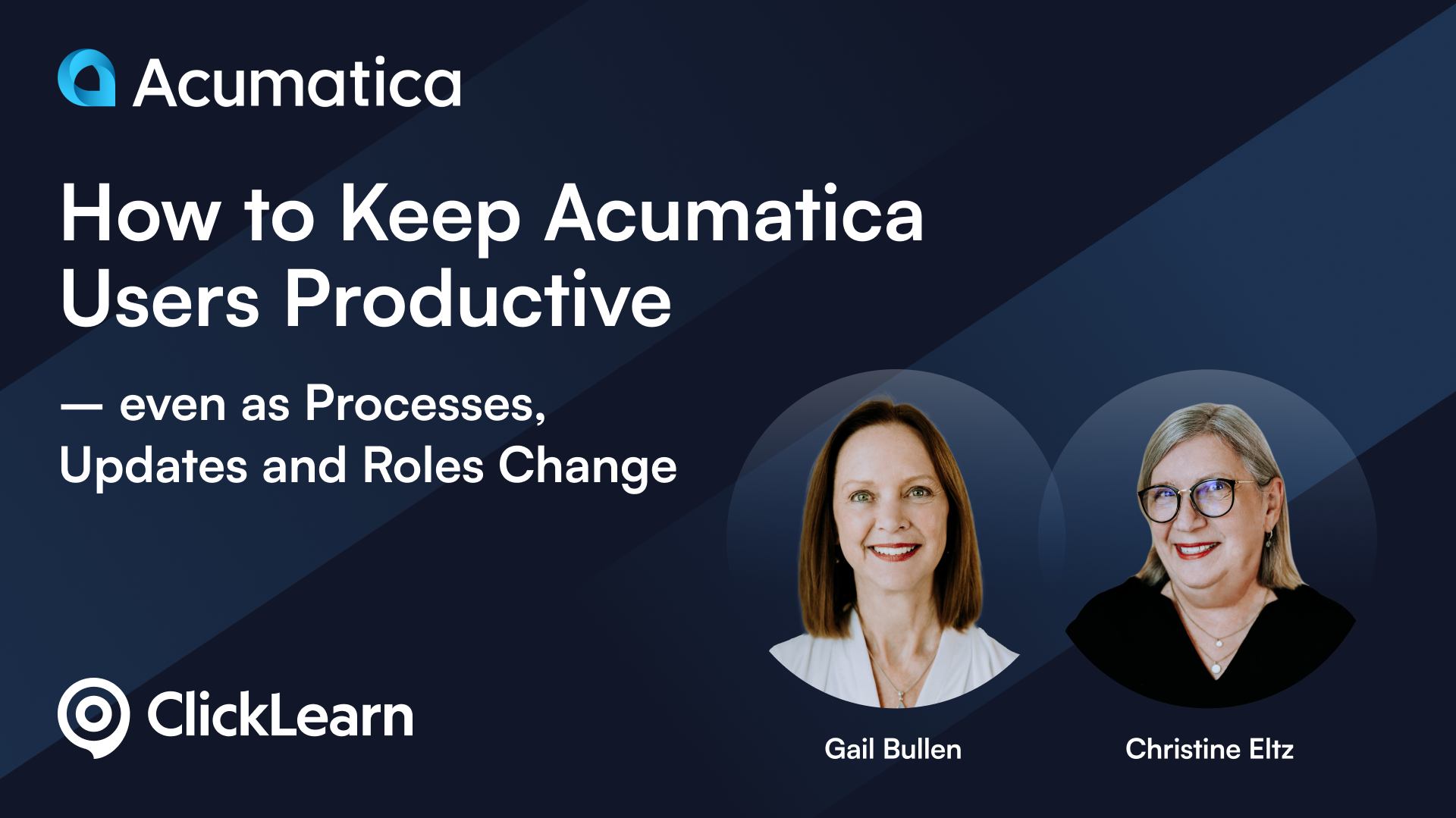 Acumatica

How to Keep Acumatica Users Productive

— even as Processes, Updates and Roles Change

ClickLearn

Gail Bullen

Christine Eltz